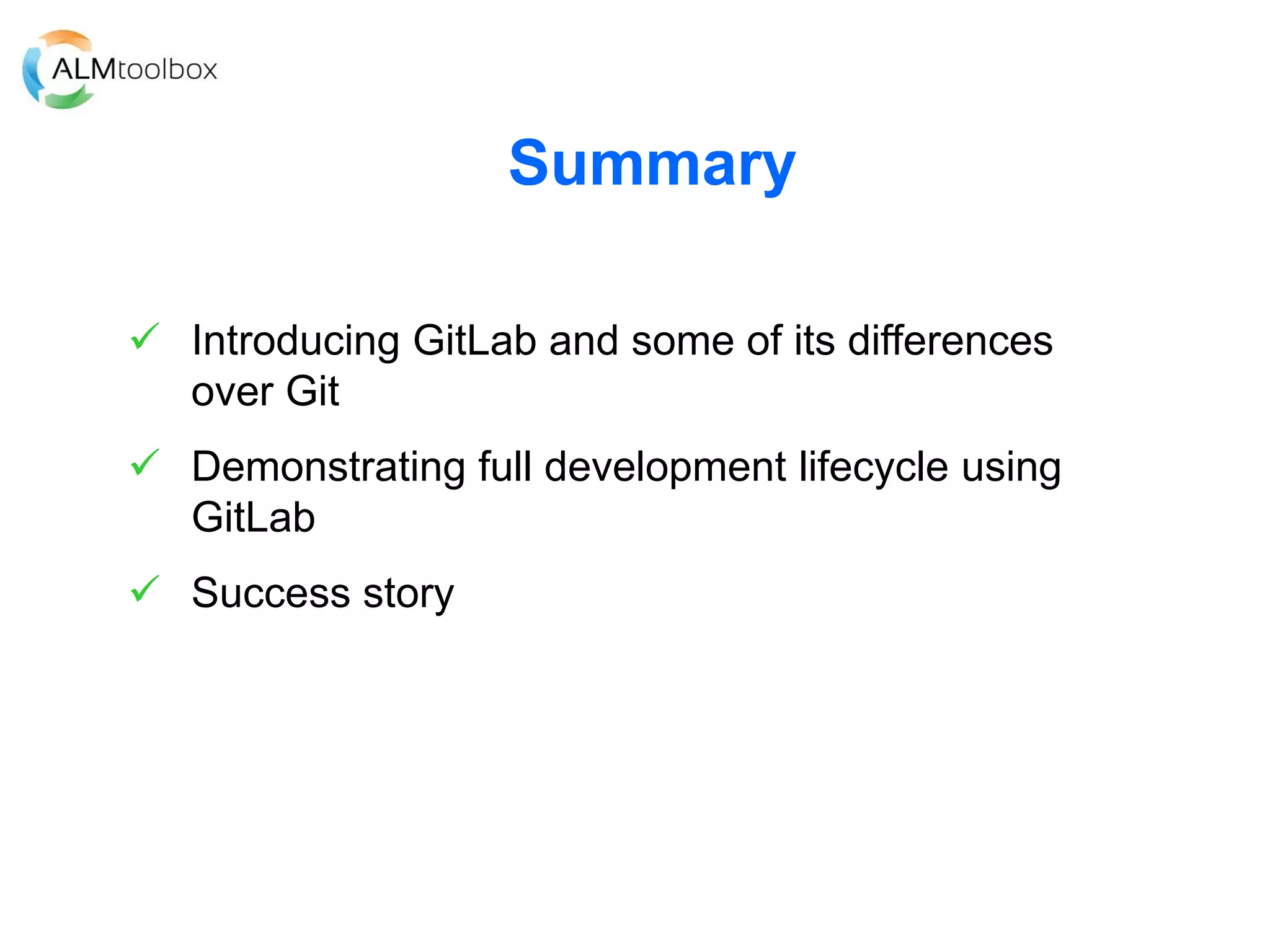 ALMtoolbox

Summary

✓ Introducing GitLab and some of its differences over Git

✓ Demonstrating full development lifecycle using GitLab

✓ Success story